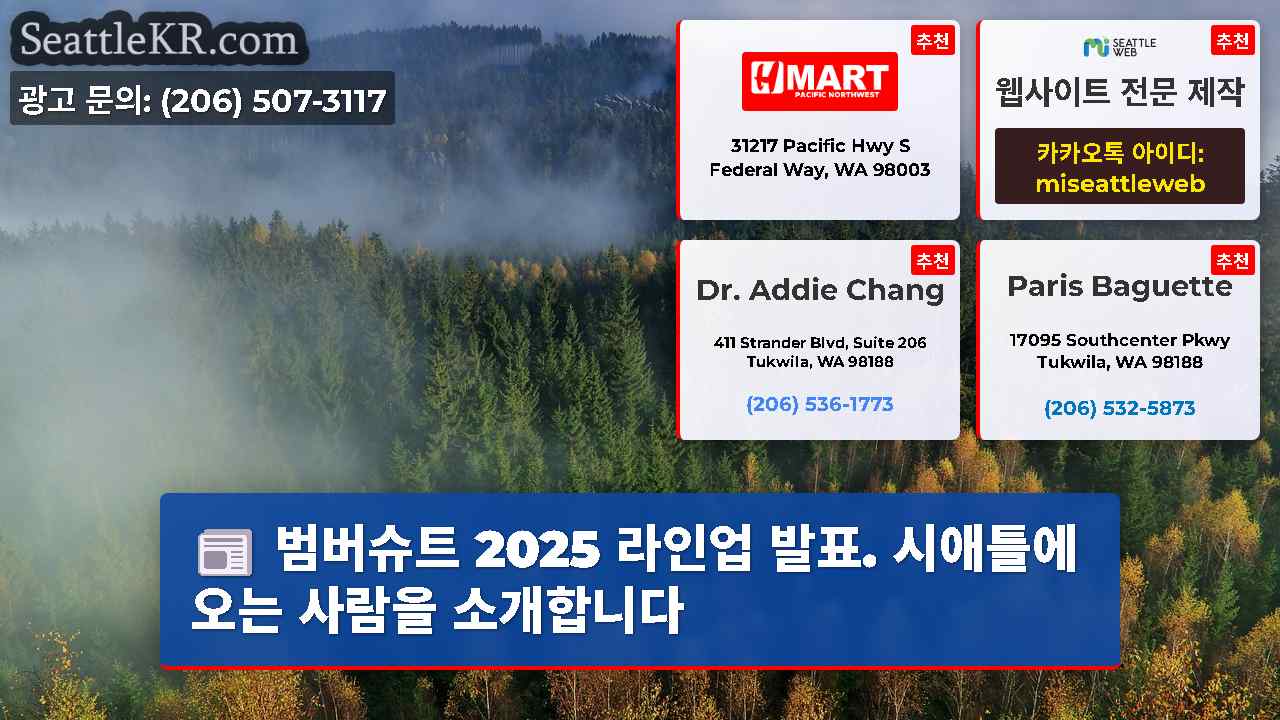 SeattleKR.com

광고 문의: (206) 507-3117

추천

H MART
PACIFIC NORTHWEST

31217 Pacific Hwy S
Federal Way, WA 98003

추천

SEATTLE WEB

웹사이트 전문 제작

카카오톡 아이디:
miseattleweb

추천

Dr. Addie Chang

411 Strander Blvd, Suite 206
Tukwila, WA 98188

(206) 536-1773

추천

Paris Baguette

17095 Southcenter Pkwy
Tukwila, WA 98188

(206) 532-5873

범버슈트 2025 라인업 발표. 시애틀에 오는 사람을 소개합니다